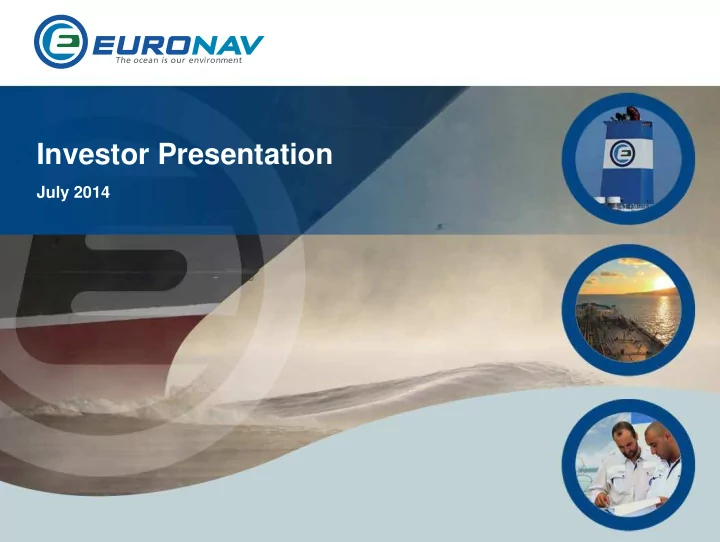 EURONAV
The ocean is our environment

Investor Presentation

July 2014